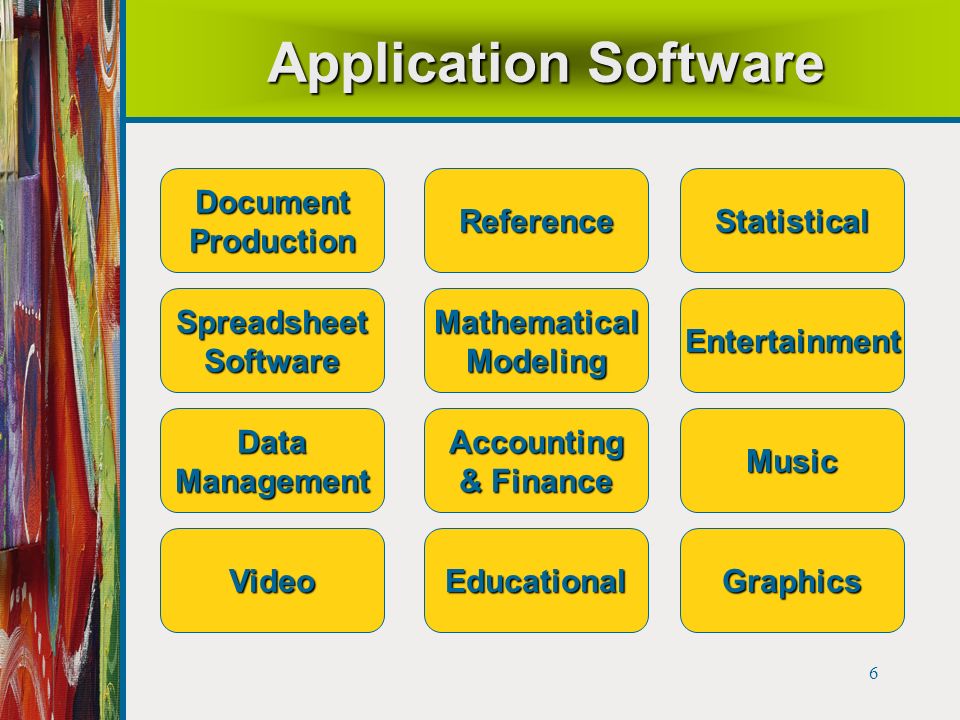 Application Software

Document Production

Reference

Statistical

Spreadsheet Software

Mathematical Modeling

Entertainment

Data Management

Accounting & Finance

Music

Video

Educational

Graphics

6